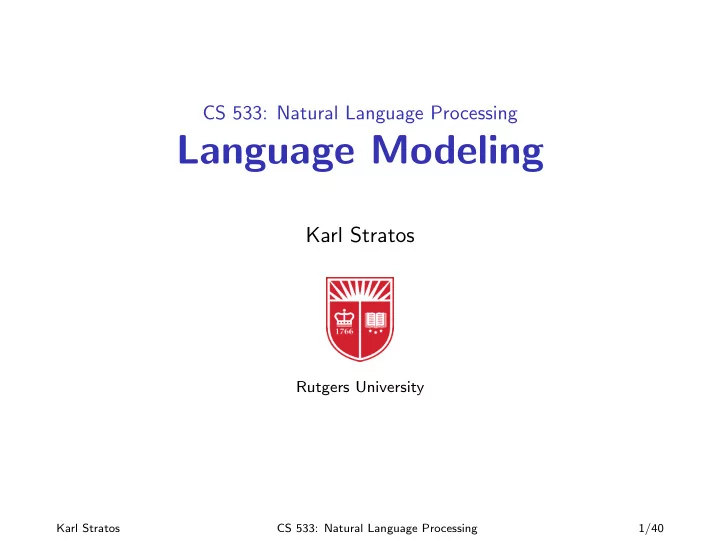 CS 533: Natural Language Processing
Language Modeling

Karl Stratos

1766

Rutgers University

Karl Stratos CS 533: Natural Language Processing 1/40